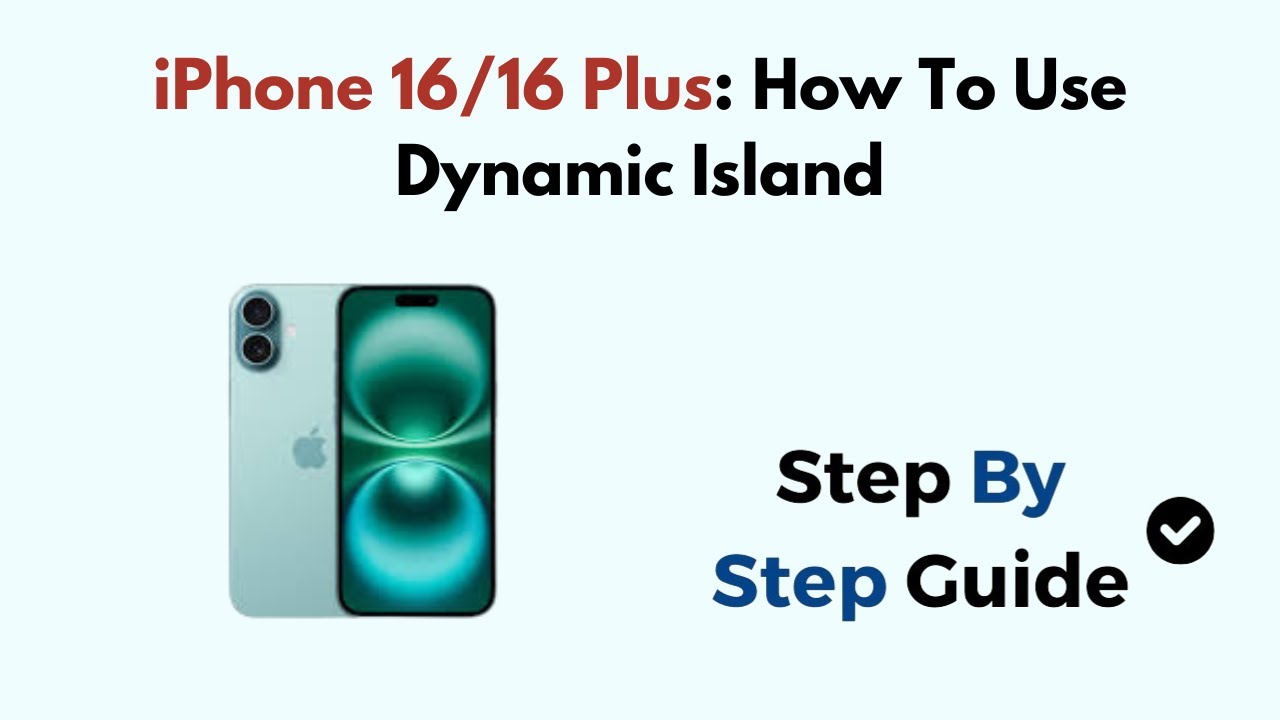 iPhone 16/16 Plus: How To Use Dynamic Island

Step By Step Guide